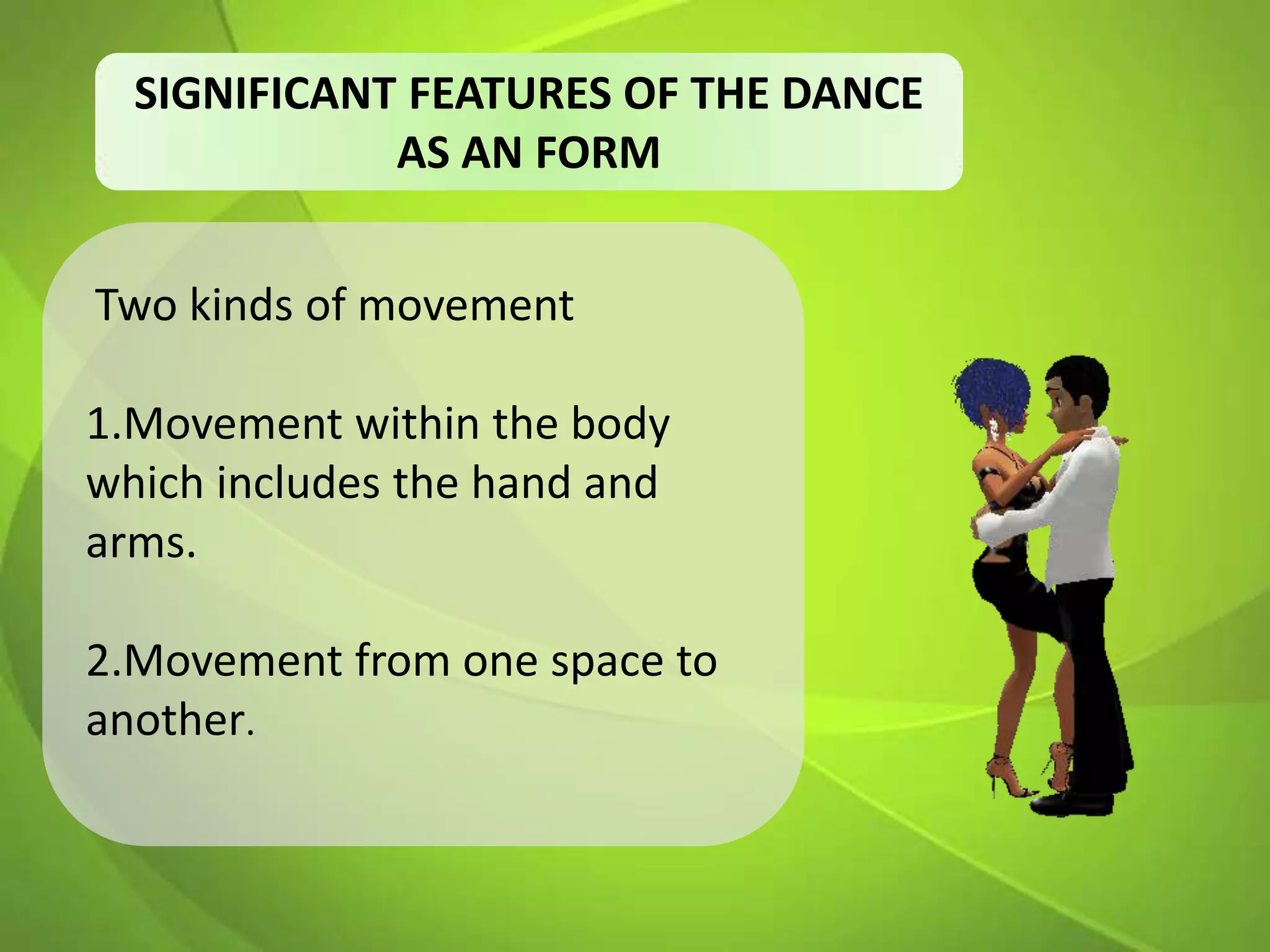 SIGNIFICANT FEATURES OF THE DANCE AS AN FORM

Two kinds of movement

1.Movement within the body which includes the hand and arms.

2.Movement from one space to another.